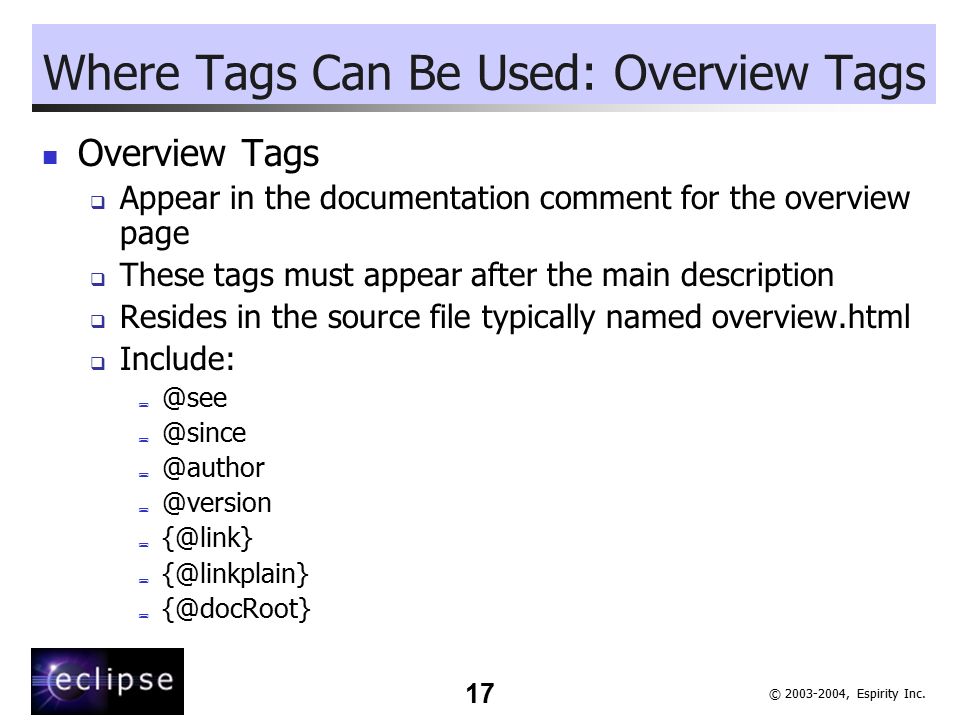 Where Tags Can Be Used: Overview Tags

Overview Tags

Appear in the documentation comment for the overview page

These tags must appear after the main description

Resides in the source file typically named overview.html

Include:

@see

@since

@author

@version

{@link}

{@linkplain}

{@docRoot}

eclipse

17

© 2003-2004, Espirity Inc.